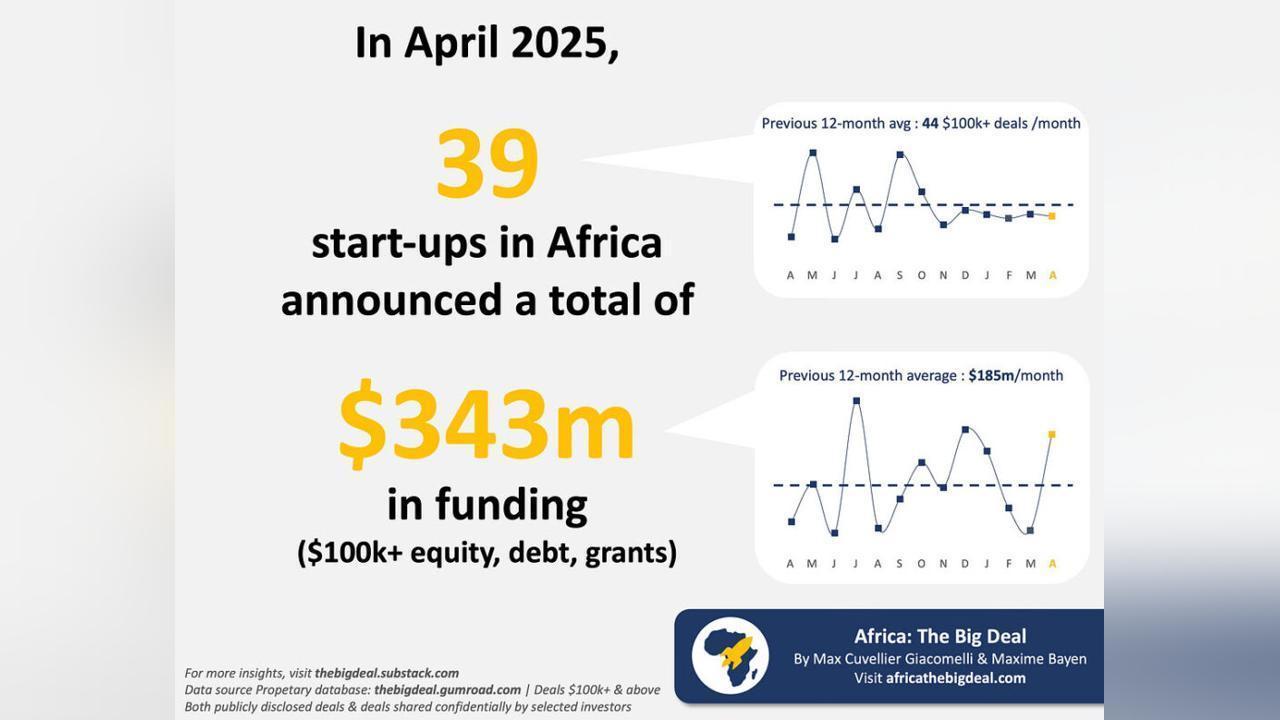 In April 2025,

39

start-ups in Africa announced a total of

$343m

in funding

($100k+ equity, debt, grants)

Previous 12-month avg : 44 $100k+ deals /month

A M J J A S O N D J F M A

Previous 12-month average : $185m/month

A M J J A S O N D J F M A

For more insights, visit thebigdeal.substack.com
Data source Propetary database: thebigdeal.gumroad.com | Deals $100k+ & above
Both publicly disclosed deals & deals shared confidentially by selected investors

Africa: The Big Deal
By Max Cuvellier Giacomelli & Maxime Bayen
Visit africathebigdeal.com